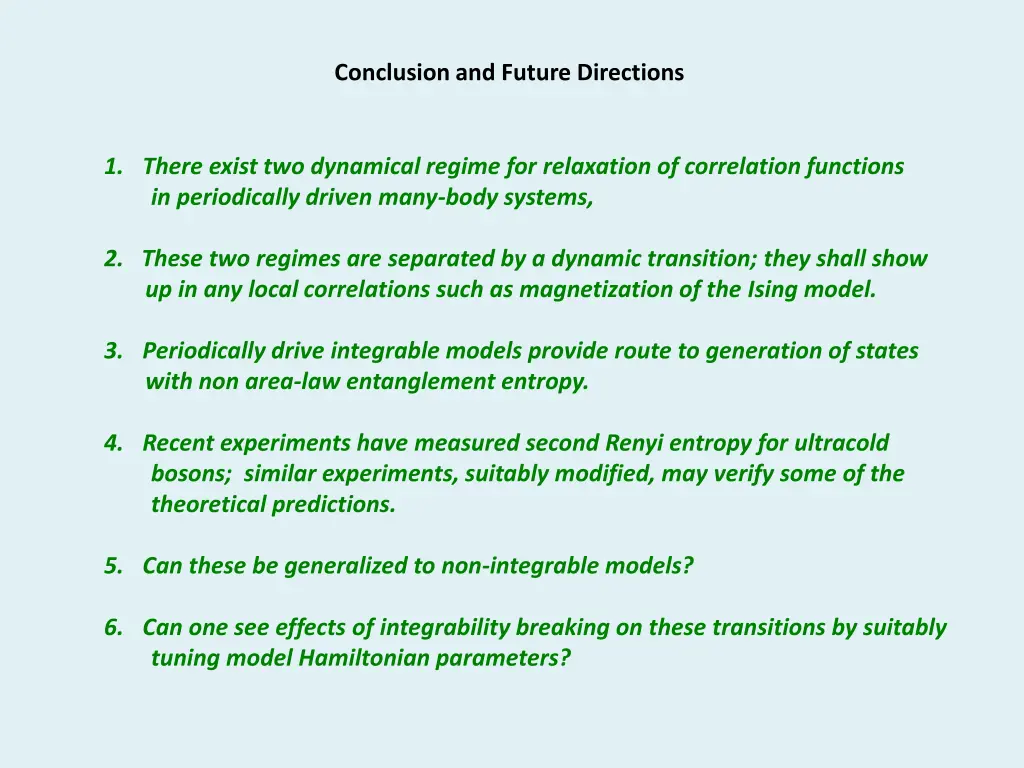 Conclusion and Future Directions

1. There exist two dynamical regime for relaxation of correlation functions in periodically driven many-body systems,

2. These two regimes are separated by a dynamic transition; they shall show up in any local correlations such as magnetization of the Ising model.

3. Periodically drive integrable models provide route to generation of states with non area-law entanglement entropy.

4. Recent experiments have measured second Renyi entropy for ultracold bosons; similar experiments, suitably modified, may verify some of the theoretical predictions.

5. Can these be generalized to non-integrable models?

6. Can one see effects of integrability breaking on these transitions by suitably tuning model Hamiltonian parameters?